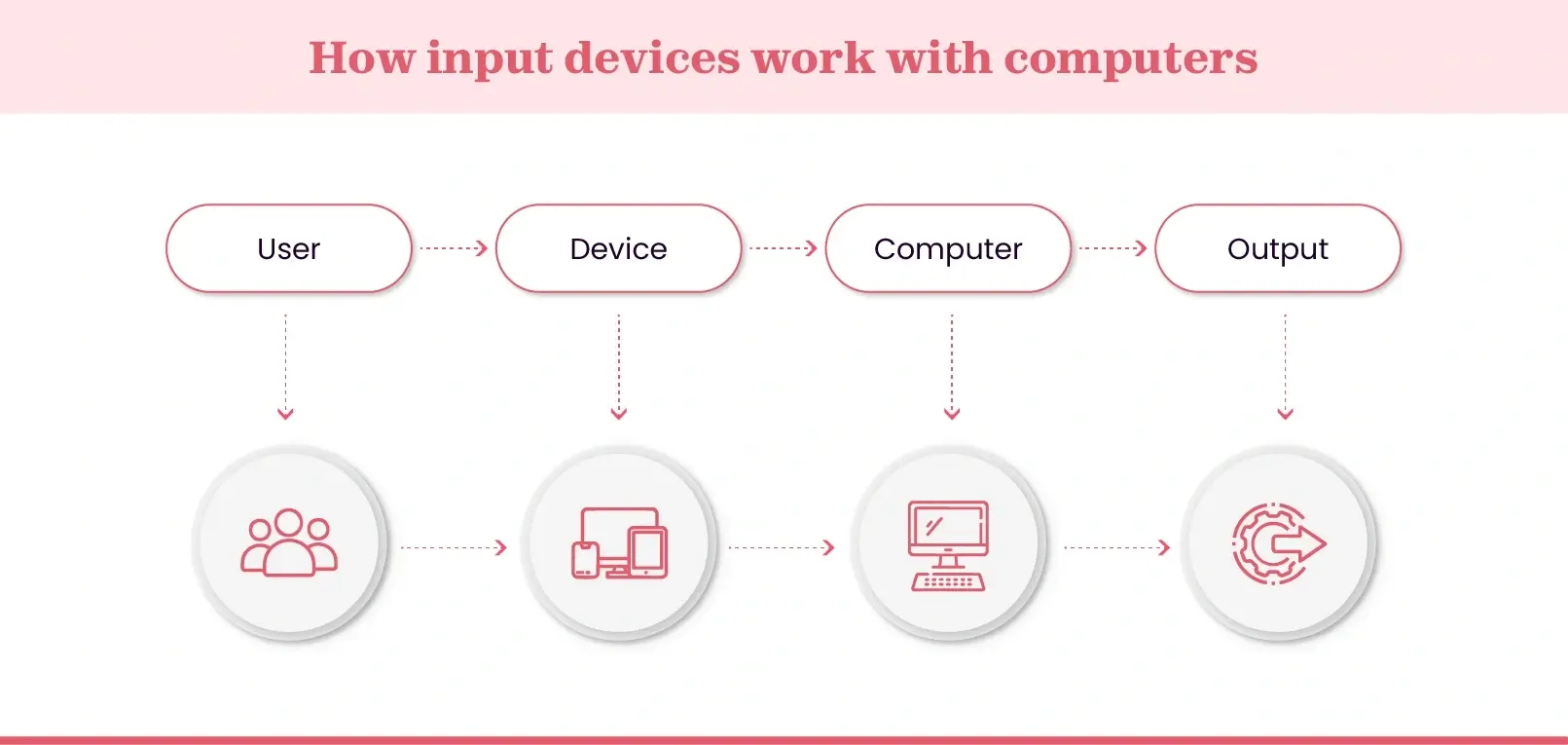 How input devices work with computers

User

Device

Computer

Output